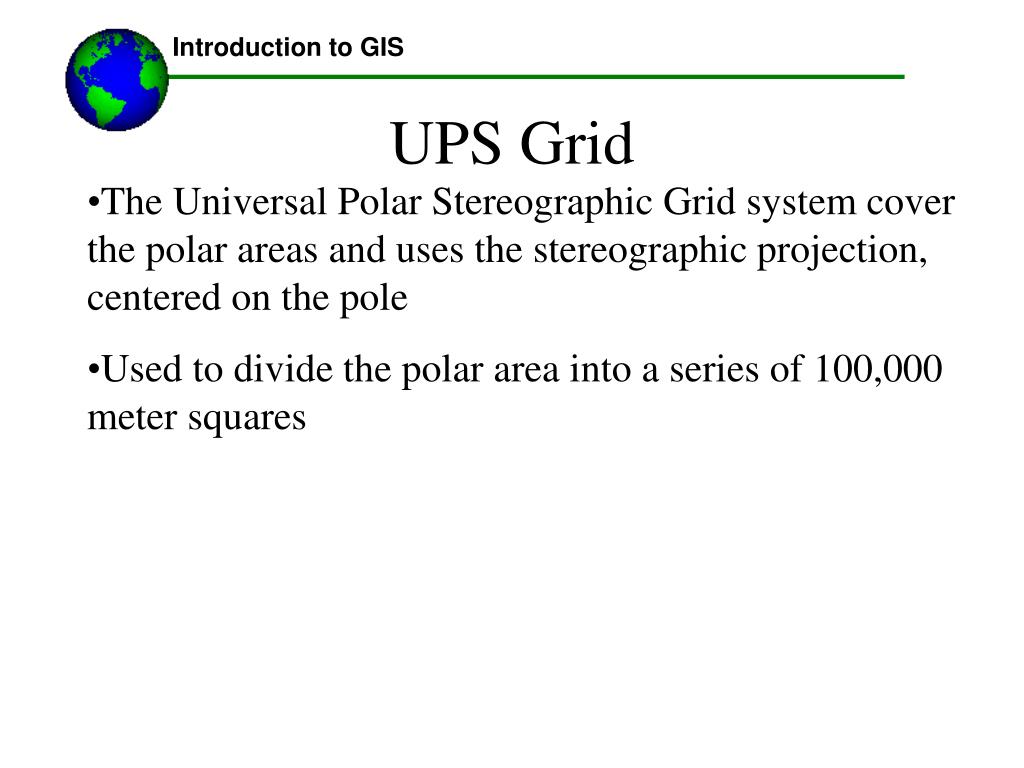 Introduction to GIS

UPS Grid

•The Universal Polar Stereographic Grid system cover the polar areas and uses the stereographic projection, centered on the pole

•Used to divide the polar area into a series of 100,000 meter squares